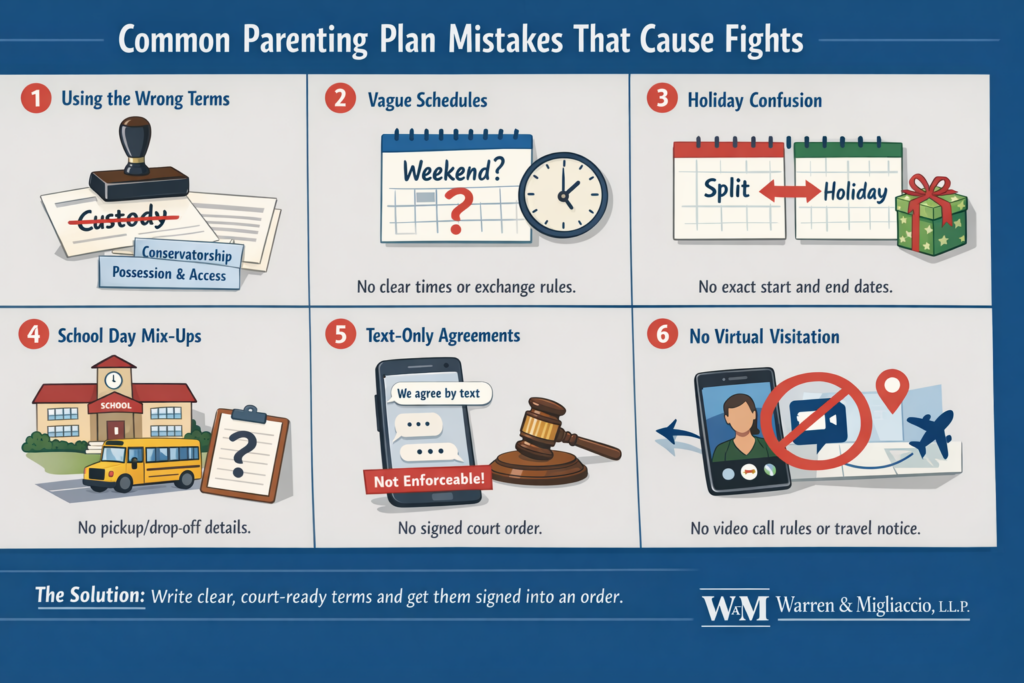 Common Parenting Plan Mistakes That Cause Fights

1 Using the Wrong Terms

Custody

Conservatorship

Possession & Access

2 Vague Schedules

Weekend?

?

No clear times or exchange rules.

3 Holiday Confusion

Split

Holiday

No exact start and end dates.

4 School Day Mix-Ups

SCHOOL

?

No pickup/drop-off details.

5 Text-Only Agreements

We agree by text

...

...

Not Enforceable!

No signed court order.

6 No Virtual Visitation

No video call rules or travel notice.

The Solution: Write clear, court-ready terms and get them signed into an order.

W&M Warren & Migliaccio, L.L.P.